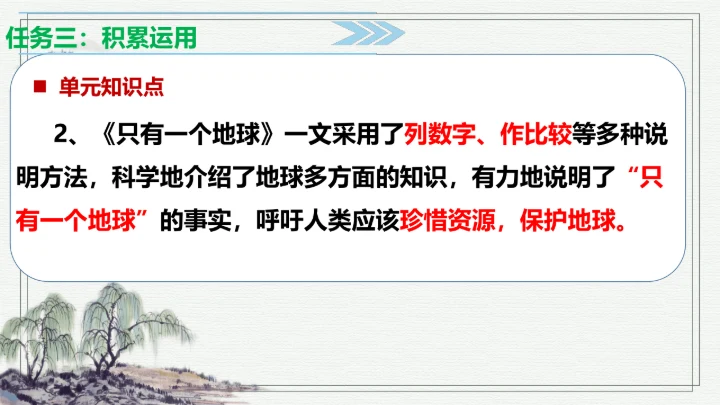 任务三：积累运用

■ 单元知识点

2、《只有一个地球》一文采用了列数字、作比较等多种说明方法，科学地介绍了地球多方面的知识，有力地说明了“只有一个地球”的事实，呼吁人类应该珍惜资源，保护地球。